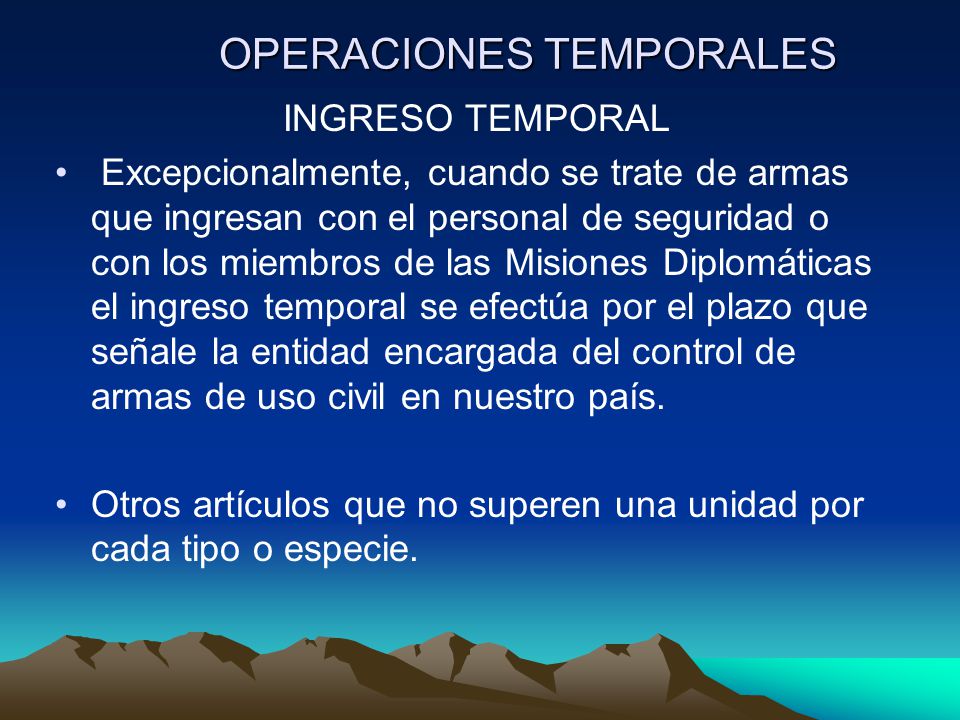 OPERACIONES TEMPORALES

INGRESO TEMPORAL

• Excepcionalmente, cuando se trate de armas que ingresan con el personal de seguridad o con los miembros de las Misiones Diplomáticas el ingreso temporal se efectúa por el plazo que señale la entidad encargada del control de armas de uso civil en nuestro país.

• Otros artículos que no superen una unidad por cada tipo o especie.